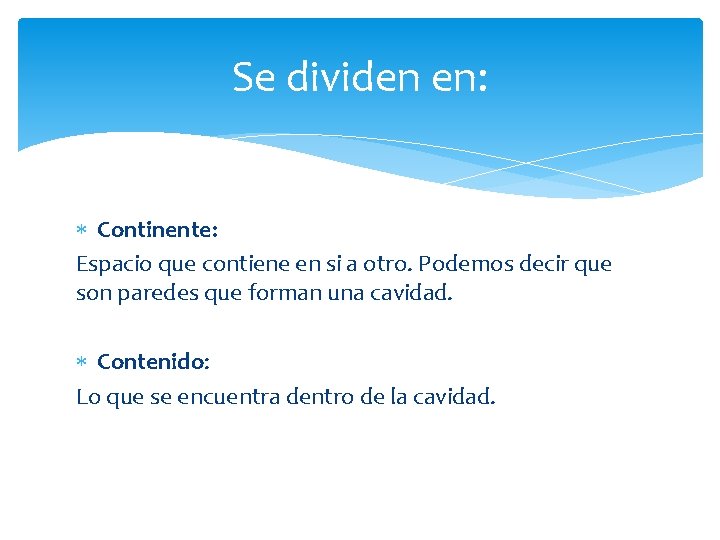 Se dividen en:

* Continente:
Espacio que contiene en si a otro. Podemos decir que son paredes que forman una cavidad.

* Contenido:
Lo que se encuentra dentro de la cavidad.